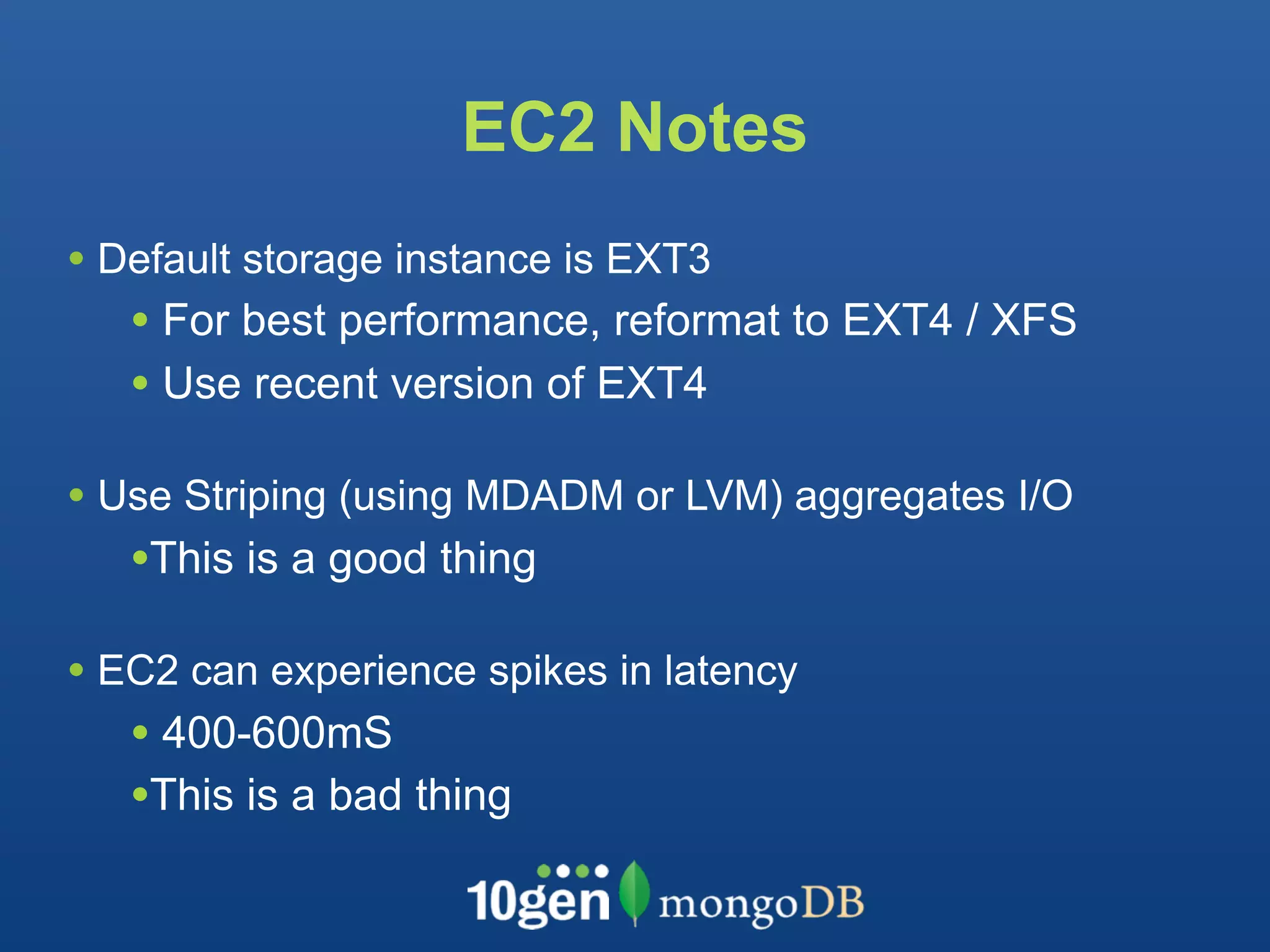 EC2 Notes

• Default storage instance is EXT3
  • For best performance, reformat to EXT4 / XFS
  • Use recent version of EXT4

• Use Striping (using MDADM or LVM) aggregates I/O
  •This is a good thing

• EC2 can experience spikes in latency
  • 400-600mS
  •This is a bad thing

10gen mongoDB